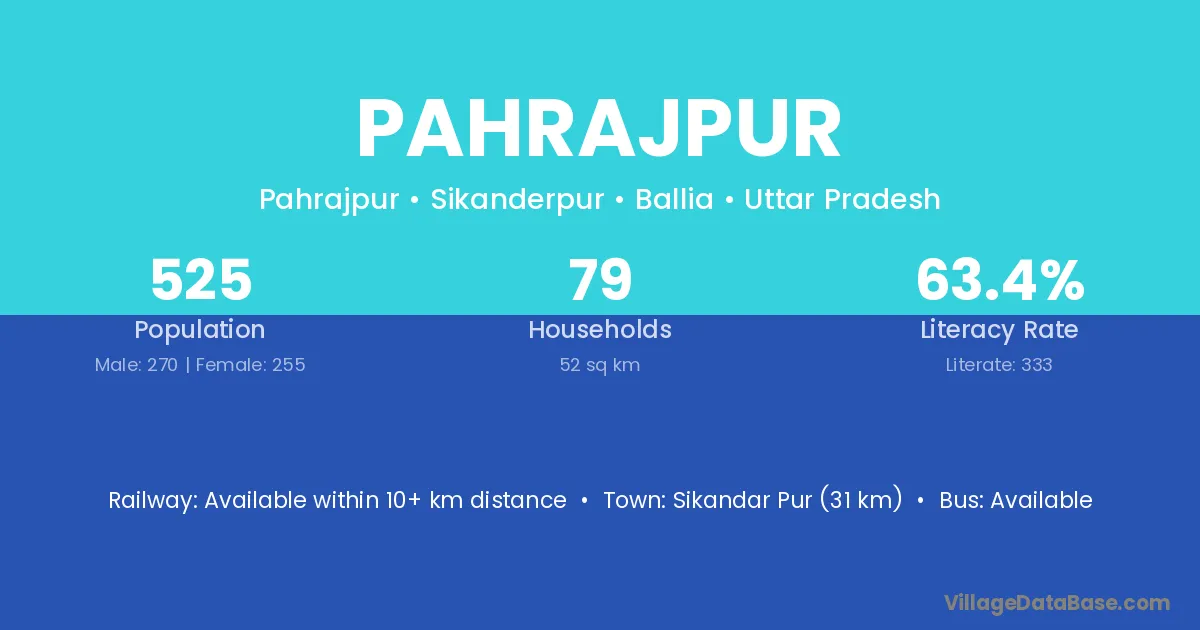 PAHRAJPUR
Pahrajpur • Sikanderpur • Ballia • Uttar Pradesh

525
Population
Male: 270 | Female: 255

79
Households
52 sq km

63.4%
Literacy Rate
Literate: 333

Railway: Available within 10+ km distance • Town: Sikandar Pur (31 km) • Bus: Available

VillageDataBase.com